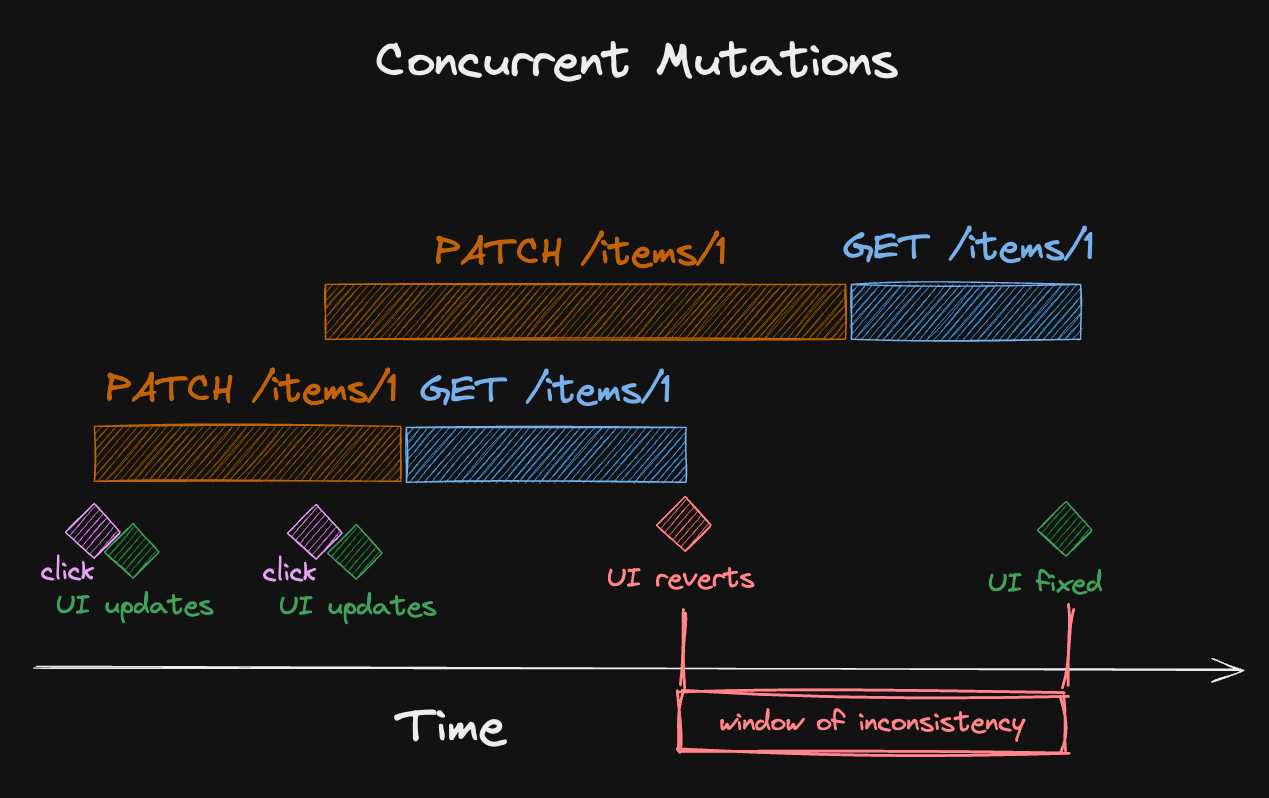 Concurrent Mutations

PATCH /items/1 GET /items/1

PATCH /items/1 GET /items/1

click UI updates click UI updates UI reverts UI fixed

Time

window of inconsistency